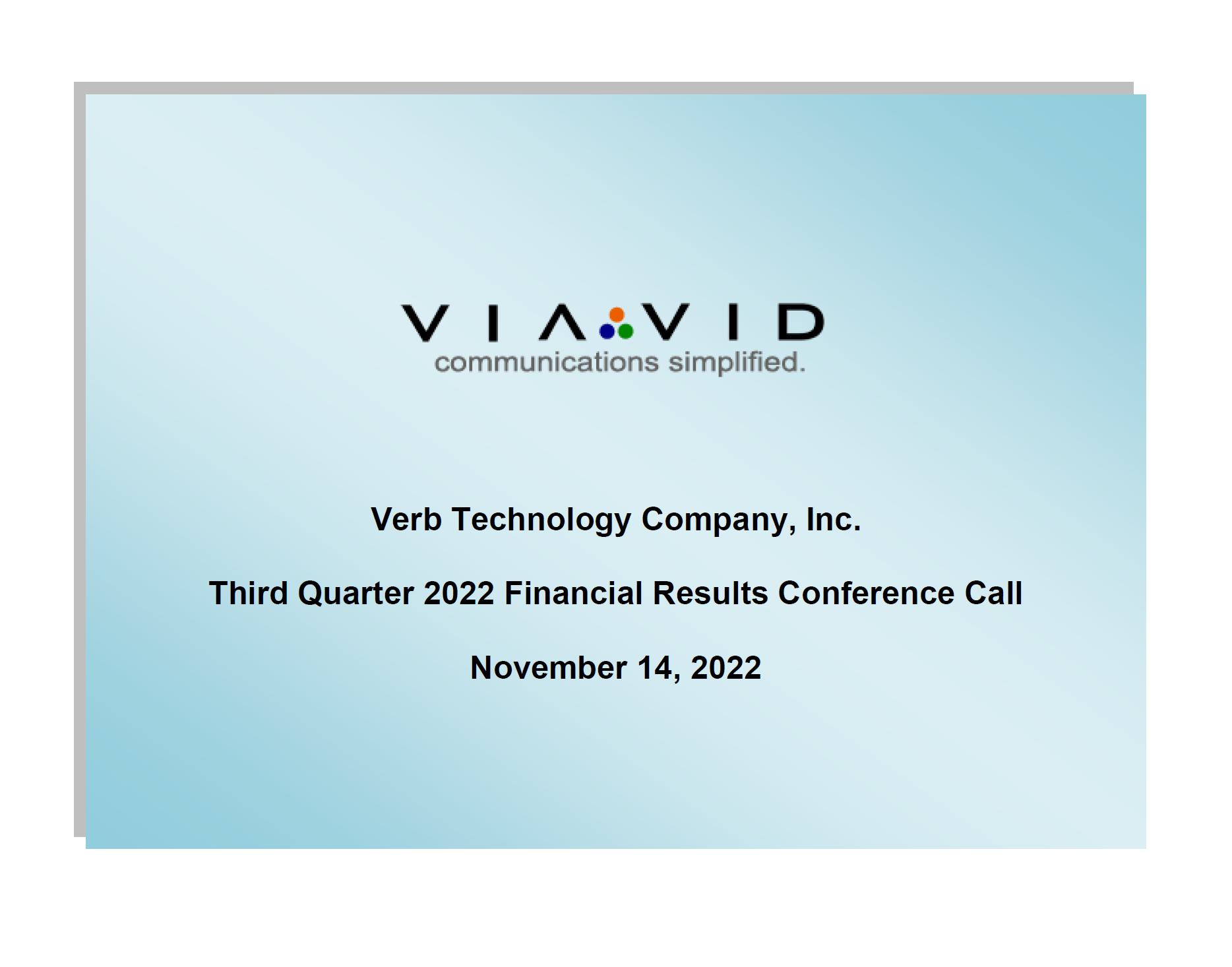 VIAVID
communications simplified.

Verb Technology Company, Inc.

Third Quarter 2022 Financial Results Conference Call

November 14, 2022